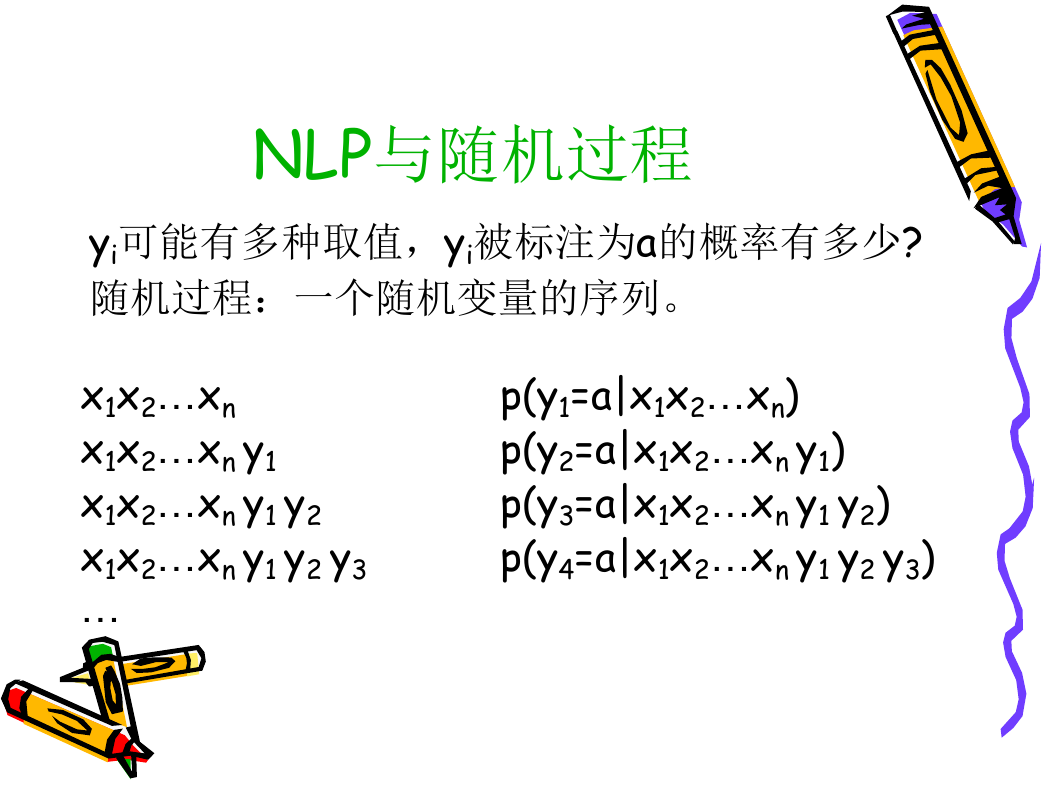 NLP与随机过程

$y_i$可能有多种取值，$y_i$被标注为a的概率有多少?
随机过程：一个随机变量的序列。

$x_1x_2…x_n$
$x_1x_2…x_n y_1$
$x_1x_2…x_n y_1 y_2$
$x_1x_2…x_n y_1 y_2 y_3$
…

$p(y_1=a|x_1x_2…x_n)$
$p(y_2=a|x_1x_2…x_n y_1)$
$p(y_3=a|x_1x_2…x_n y_1 y_2)$
$p(y_4=a|x_1x_2…x_n y_1 y_2 y_3)$